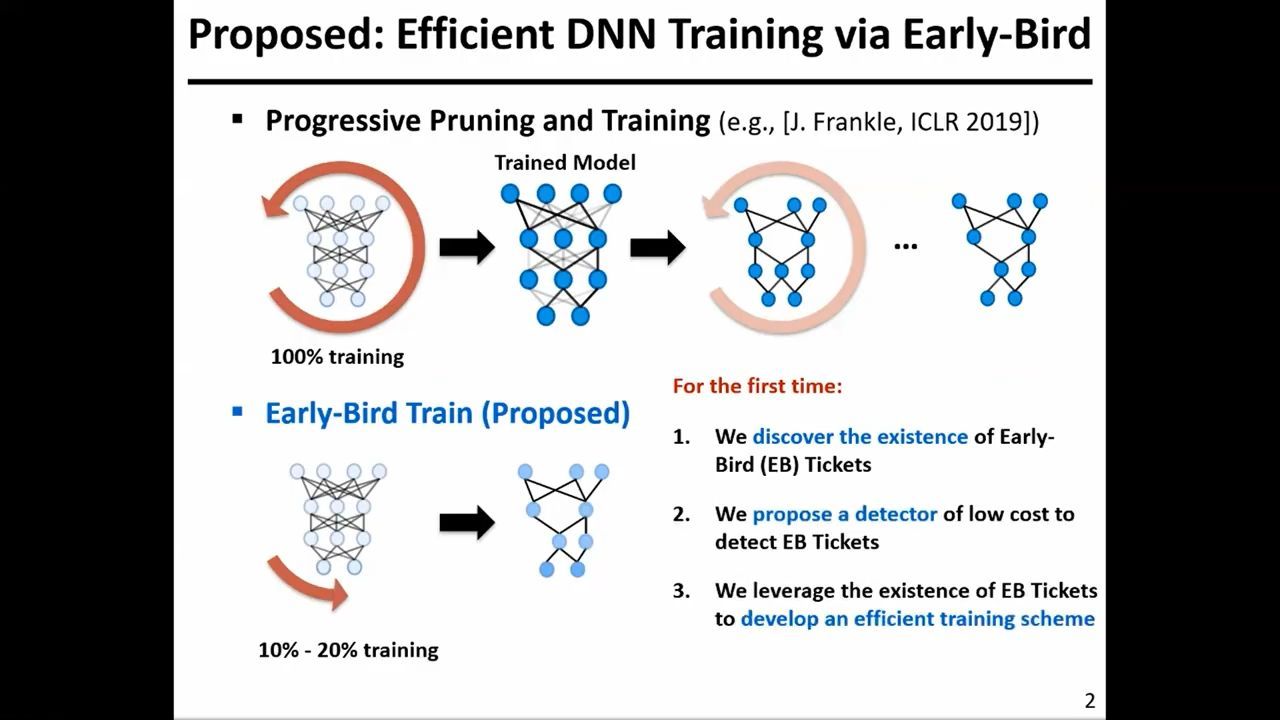 Proposed: Efficient DNN Training via Early-Bird

▪ Progressive Pruning and Training (e.g., [J. Frankle, ICLR 2019])

Trained Model

...

100% training

▪ Early-Bird Train (Proposed)

10% - 20% training

For the first time:

1. We discover the existence of Early-Bird (EB) Tickets

2. We propose a detector of low cost to detect EB Tickets

3. We leverage the existence of EB Tickets to develop an efficient training scheme

2